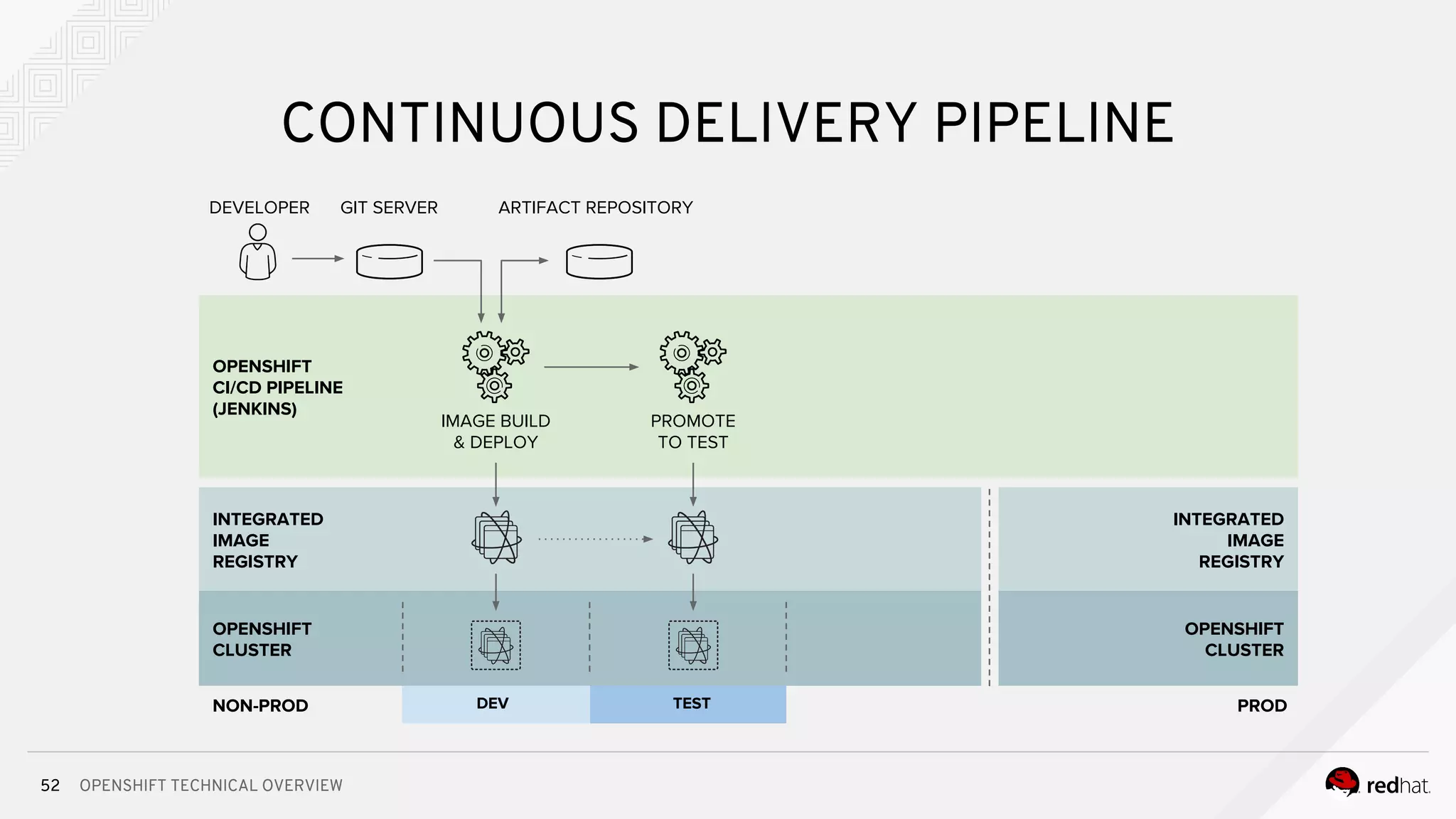 CONTINUOUS DELIVERY PIPELINE

DEVELOPER

GIT SERVER

ARTIFACT REPOSITORY

OPENSHIFT CI/CD PIPELINE (JENKINS)

IMAGE BUILD & DEPLOY

PROMOTE TO TEST

INTEGRATED IMAGE REGISTRY

INTEGRATED IMAGE REGISTRY

OPENSHIFT CLUSTER

OPENSHIFT CLUSTER

NON-PROD

DEV

TEST

PROD

52 OPENSHIFT TECHNICAL OVERVIEW

redhat.